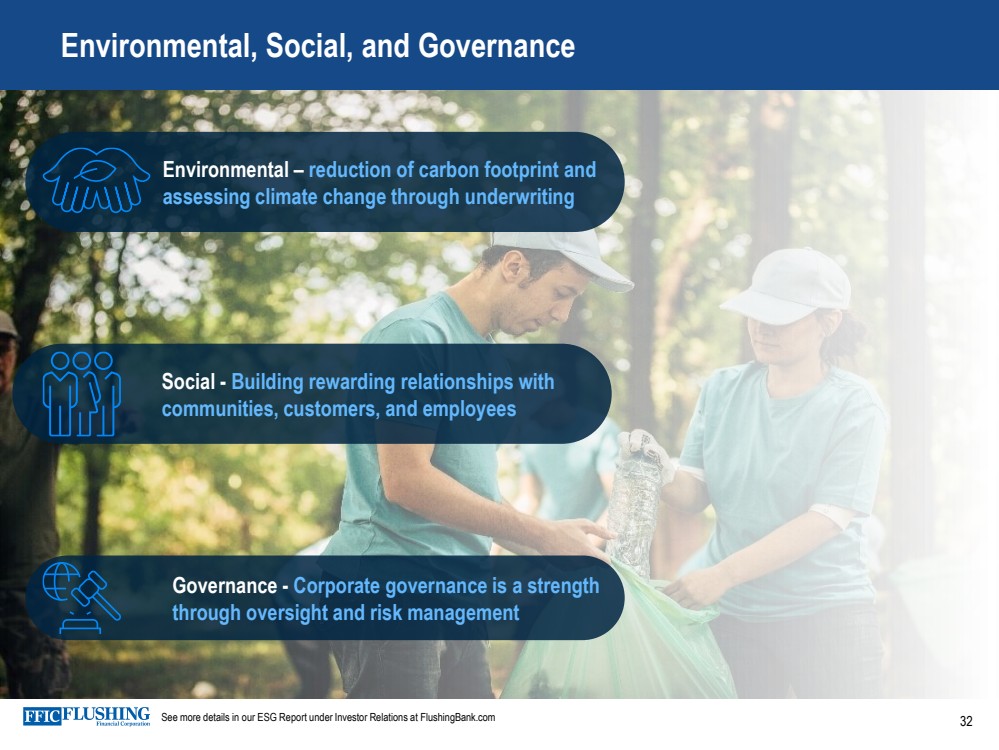 Environmental, Social, and Governance

Environmental – reduction of carbon footprint and assessing climate change through underwriting

Social - Building rewarding relationships with communities, customers, and employees

Governance - Corporate governance is a strength through oversight and risk management

FFIC FLUSHING Financial Corporation

See more details in our ESG Report under Investor Relations at FlushingBank.com

32